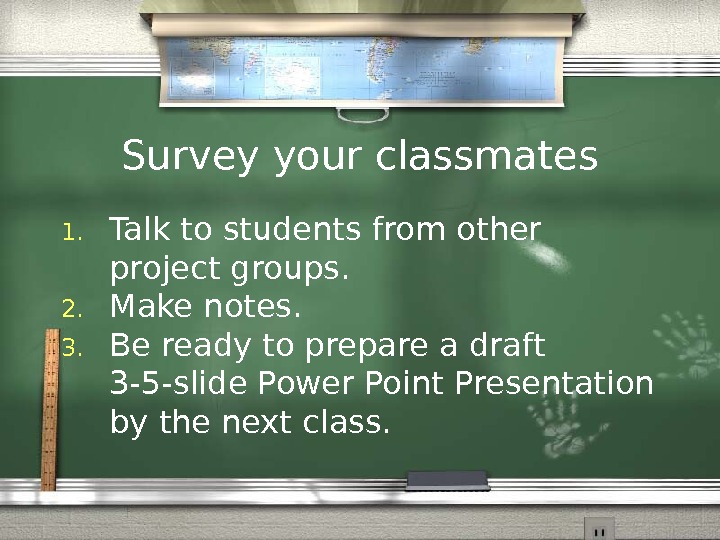 Survey your classmates

1. Talk to students from other project groups.
2. Make notes.
3. Be ready to prepare a draft 3-5-slide Power Point Presentation by the next class.